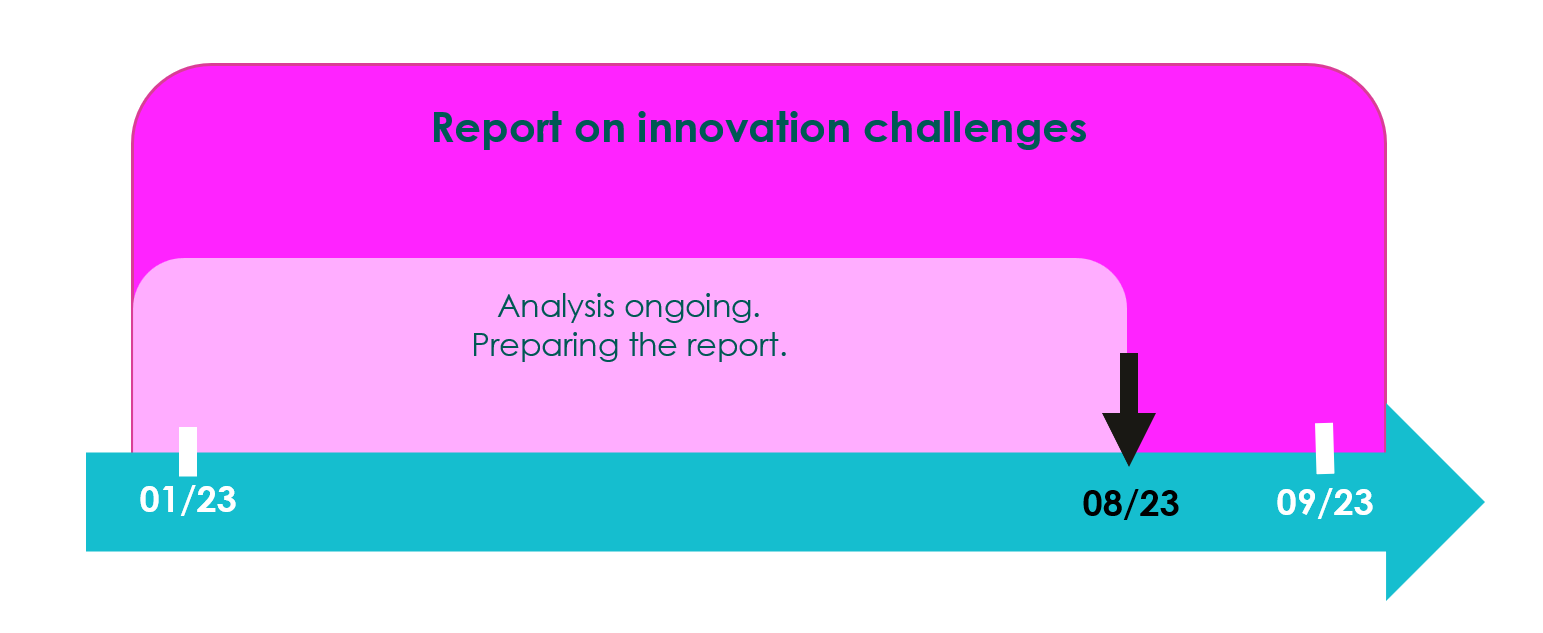 Report on innovation challenges

Analysis ongoing.
Preparing the report.

01/23

08/23

09/23